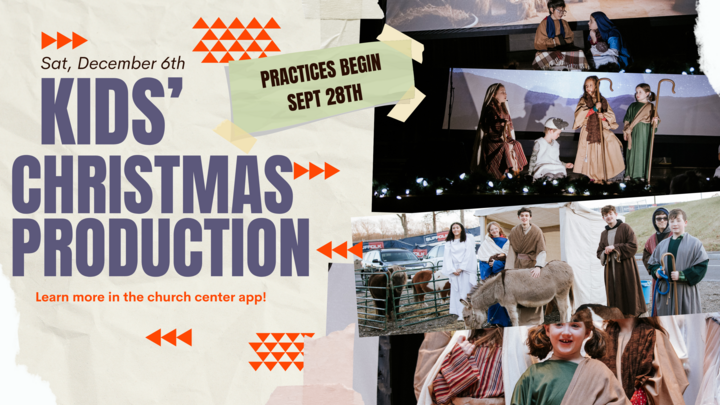 Sat, December 6th
KIDS' CHRISTMAS PRODUCTION

PRACTICES BEGIN SEPT 28TH

Learn more in the church center app!